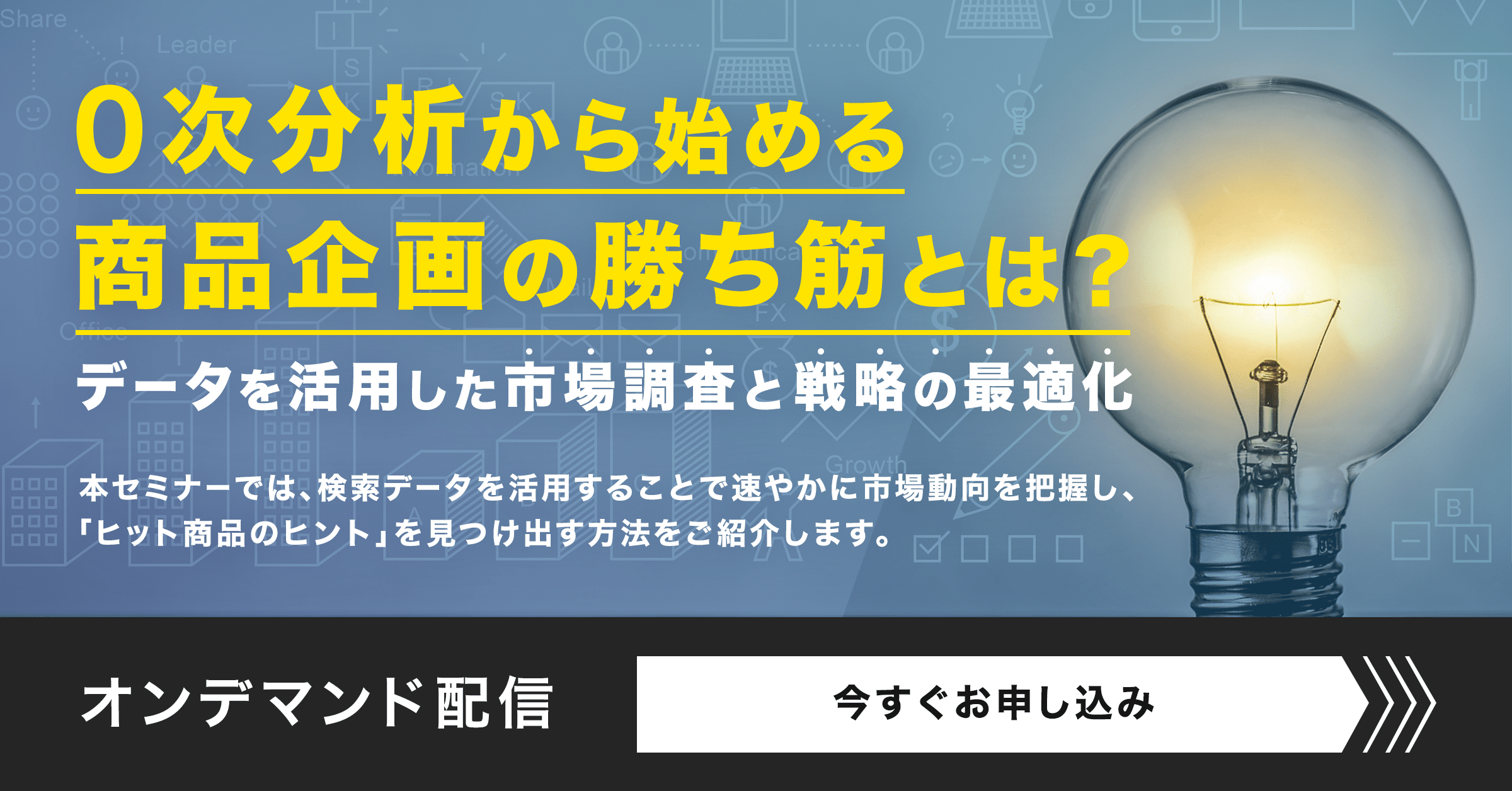 Share

Leader

0次分析から始める
商品企画の勝ち筋とは?

データを活用した市場調査と戦略の最適化

本セミナーでは、検索データを活用することで速やかに市場動向を把握し、「ヒット商品のヒント」を見つけ出す方法をご紹介します。

オンデマンド配信

今すぐお申し込み